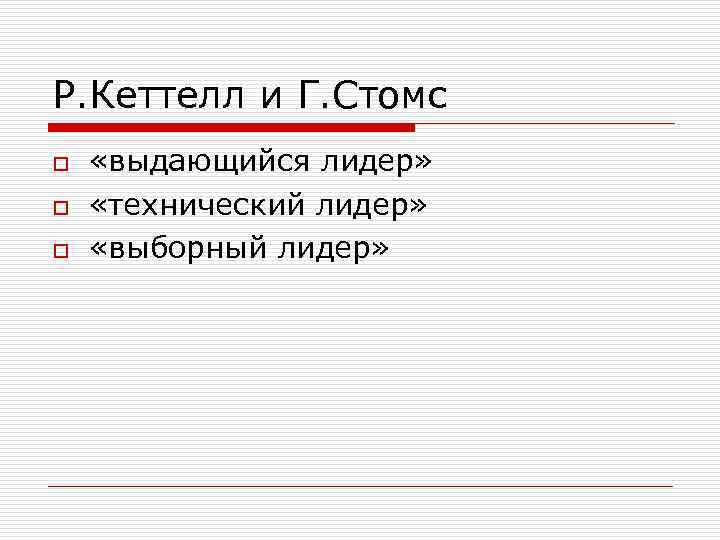 Р.Кеттелл и Г.Стомс

«выдающийся лидер»
«технический лидер»
«выборный лидер»